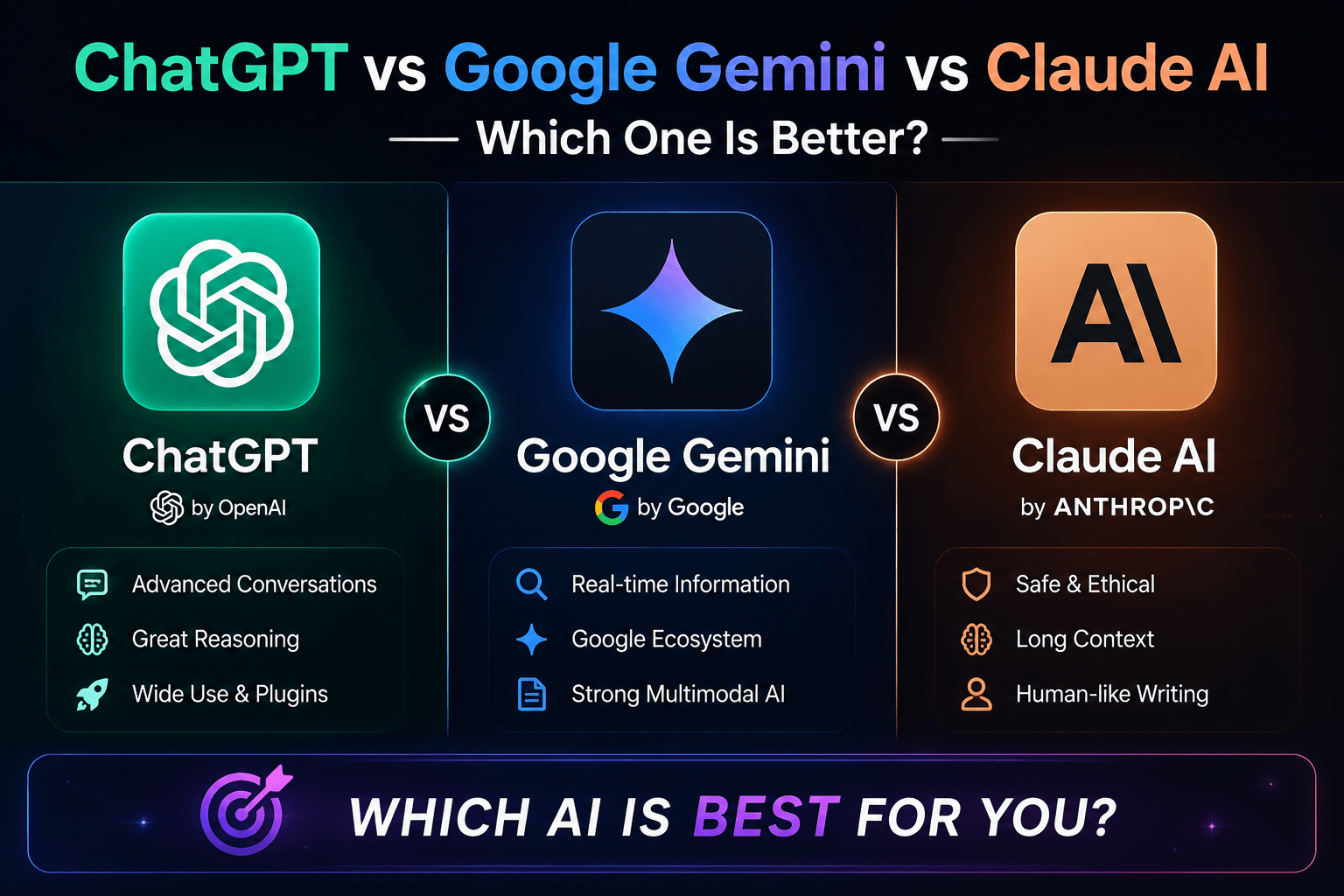 ChatGPT vs Google Gemini vs Claude AI

Which One Is Better?

ChatGPT
by OpenAI

Advanced Conversations
Great Reasoning
Wide Use & Plugins

VS

Google Gemini
by Google

Real-time Information
Google Ecosystem
Strong Multimodal AI

VS

AI

Claude AI
by ANTHROP\C

Safe & Ethical
Long Context
Human-like Writing

WHICH AI IS BEST FOR YOU?